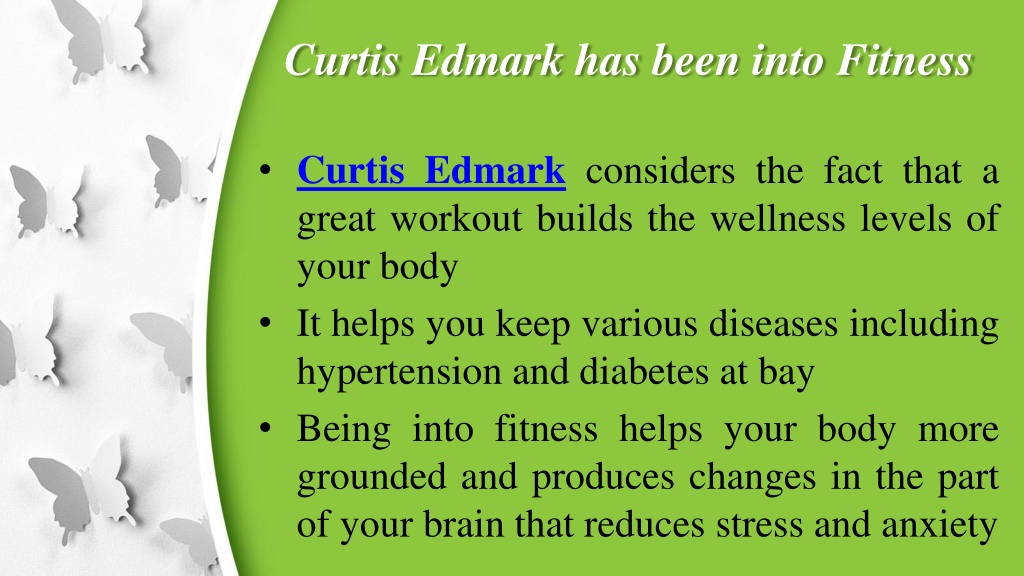 Curtis Edmark has been into Fitness

• Curtis Edmark considers the fact that a great workout builds the wellness levels of your body
• It helps you keep various diseases including hypertension and diabetes at bay
• Being into fitness helps your body more grounded and produces changes in the part of your brain that reduces stress and anxiety